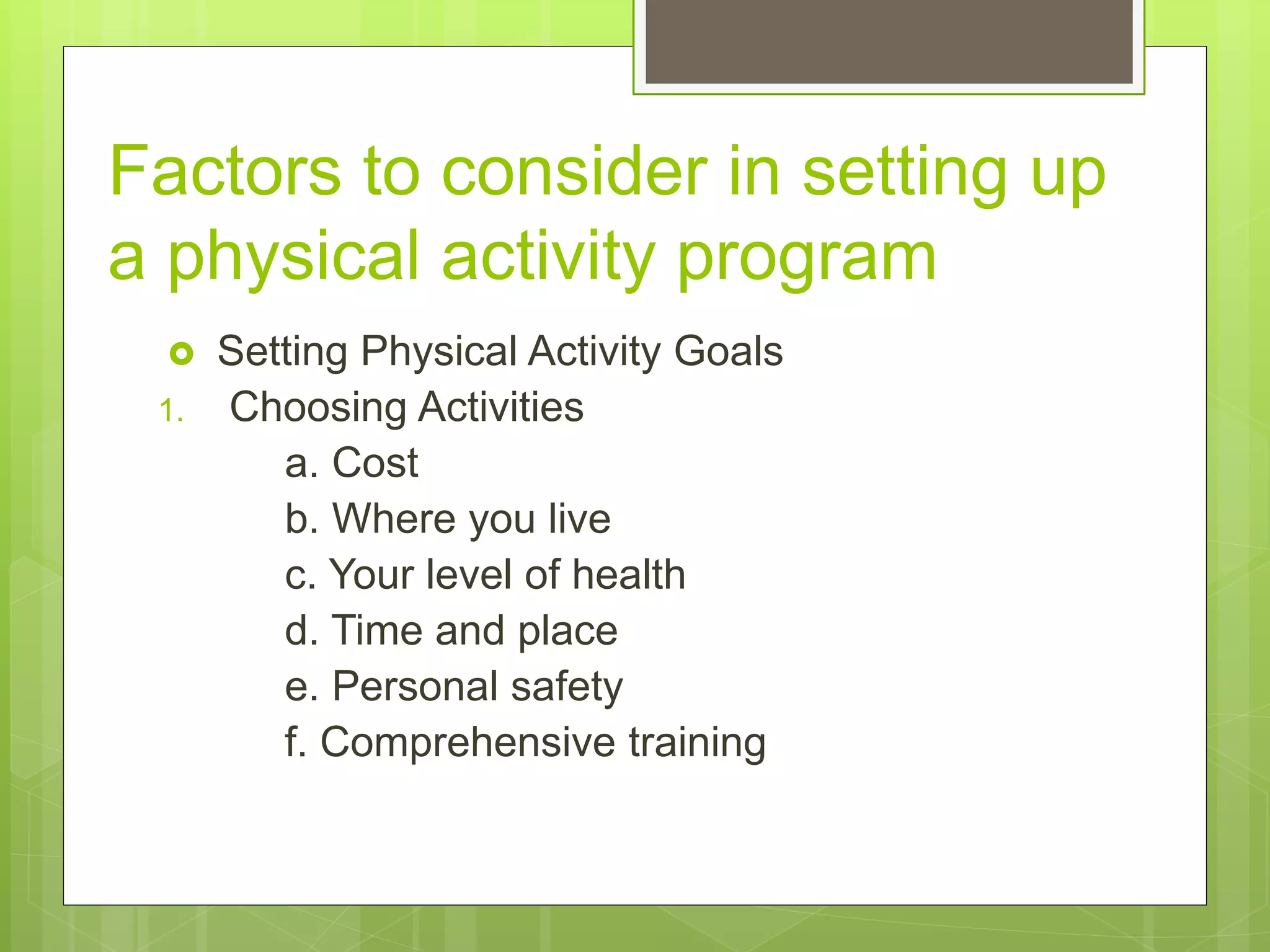 Factors to consider in setting up a physical activity program

Setting Physical Activity Goals

1. Choosing Activities

a. Cost

b. Where you live

c. Your level of health

d. Time and place

e. Personal safety

f. Comprehensive training